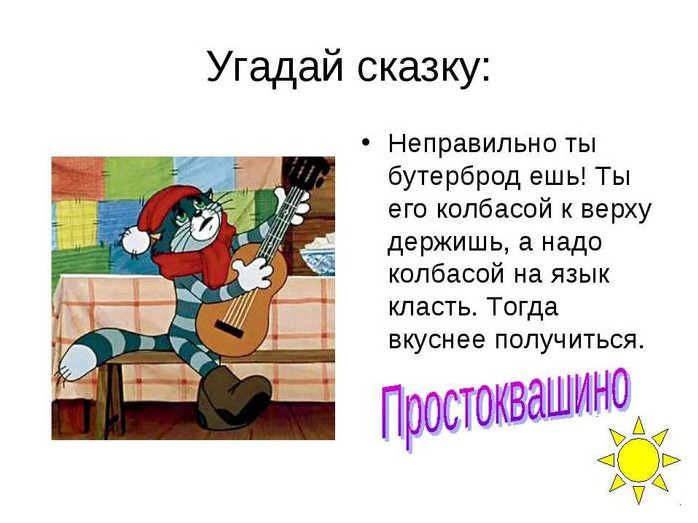 Угадай сказку:

• Неправильно ты бутерброд ешь! Ты его колбасой к верху держишь, а надо колбасой на язык класть. Тогда вкуснее получиться.

Простоквашино